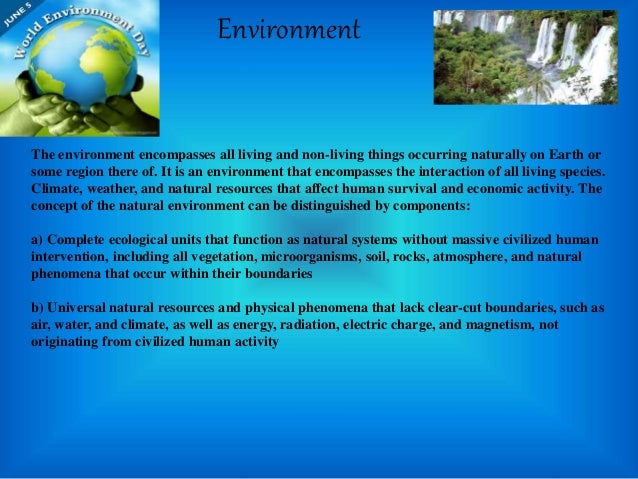 JUNE 5
World Environment Day

Environment

The environment encompasses all living and non-living things occurring naturally on Earth or some region there of. It is an environment that encompasses the interaction of all living species. Climate, weather, and natural resources that affect human survival and economic activity. The concept of the natural environment can be distinguished by components:

a) Complete ecological units that function as natural systems without massive civilized human intervention, including all vegetation, microorganisms, soil, rocks, atmosphere, and natural phenomena that occur within their boundaries

b) Universal natural resources and physical phenomena that lack clear-cut boundaries, such as air, water, and climate, as well as energy, radiation, electric charge, and magnetism, not originating from civilized human activity